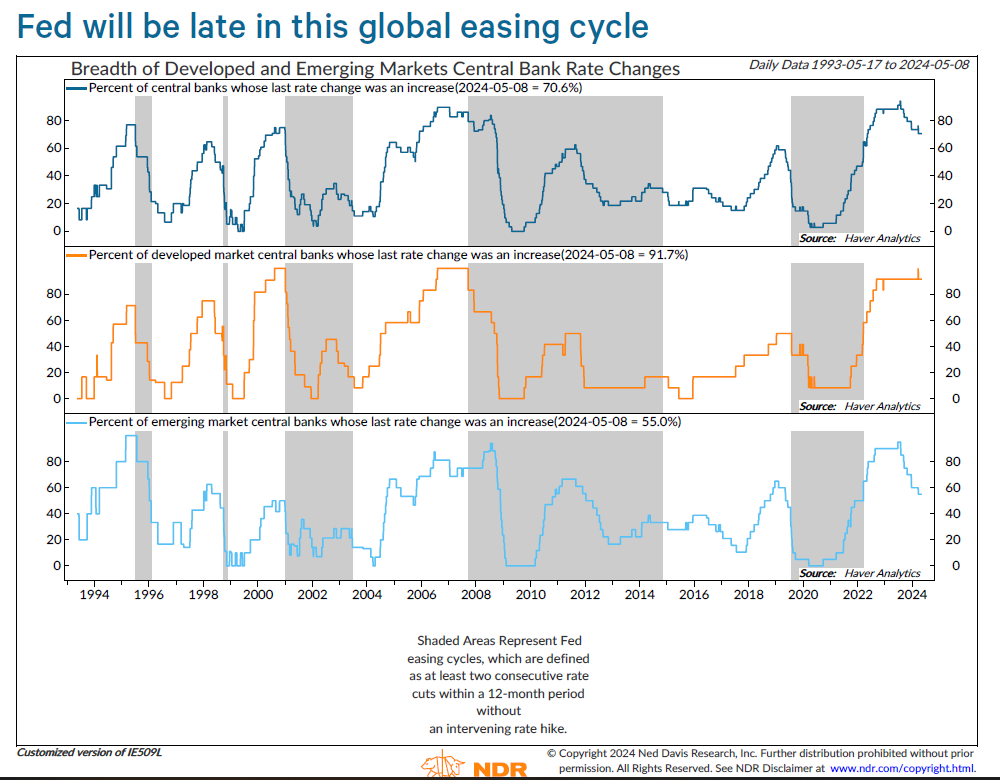 Fed will be late in this global easing cycle

Breadth of Developed and Emerging Markets Central Bank Rate Changes

Daily Data 1993-05-17 to 2024-05-08

Percent of central banks whose last rate change was an increase(2024-05-08 = 70.6%)

80 60 40 20 0

80 60 40 20 0

Source: Haver Analytics

Percent of developed market central banks whose last rate change was an increase(2024-05-08 = 91.7%)

80 60 40 20 0

80 60 40 20 0

Source: Haver Analytics

Percent of emerging market central banks whose last rate change was an increase(2024-05-08 = 55.0%)

80 60 40 20 0

80 60 40 20 0

Source: Haver Analytics

1994 1996 1998 2000 2002 2004 2006 2008 2010 2012 2014 2016 2018 2020 2022 2024

Shaded Areas Represent Fed easing cycles, which are defined as at least two consecutive rate cuts within a 12-month period without an intervening rate hike.

Customized version of IE509L

NDR

© Copyright 2024 Ned Davis Research, Inc. Further distribution prohibited without prior permission. All Rights Reserved. See NDR Disclaimer at www.ndr.com/copyright.html.